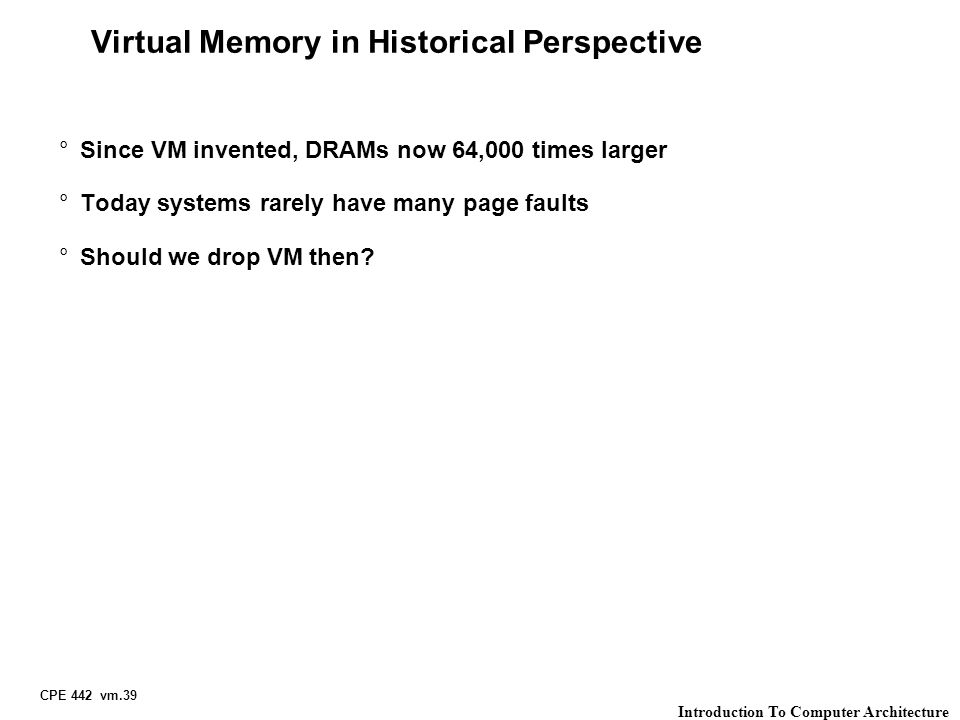 Virtual Memory in Historical Perspective

° Since VM invented, DRAMs now 64,000 times larger

° Today systems rarely have many page faults

° Should we drop VM then?

CPE 442 vm.39

Introduction To Computer Architecture